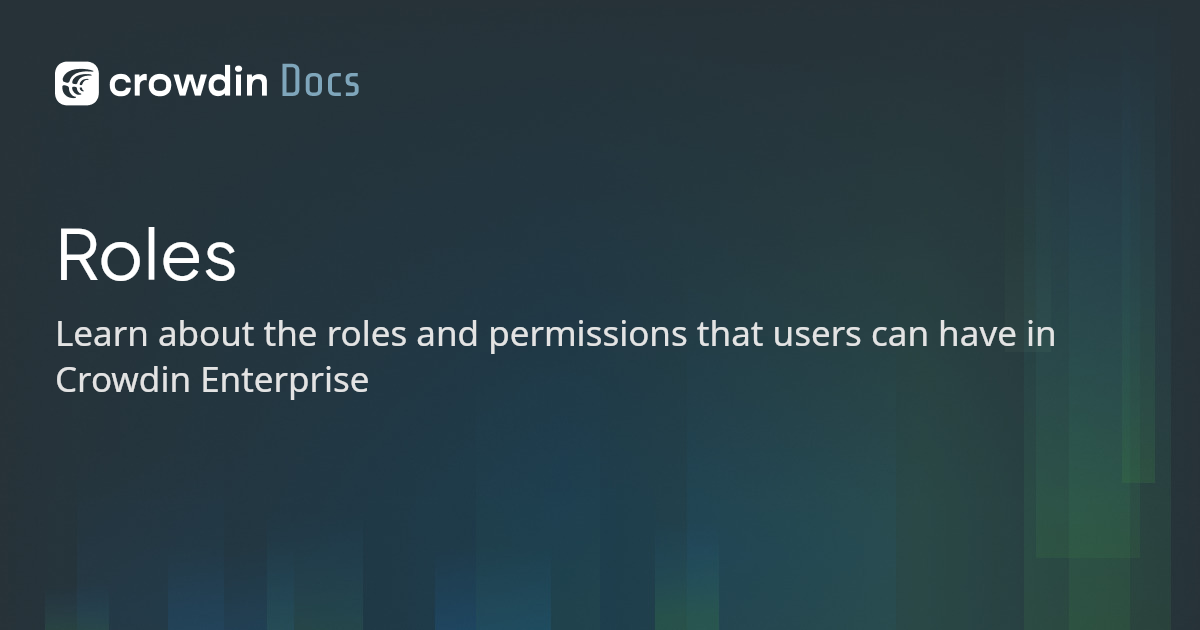 crowdin Docs

Roles

Learn about the roles and permissions that users can have in Crowdin Enterprise